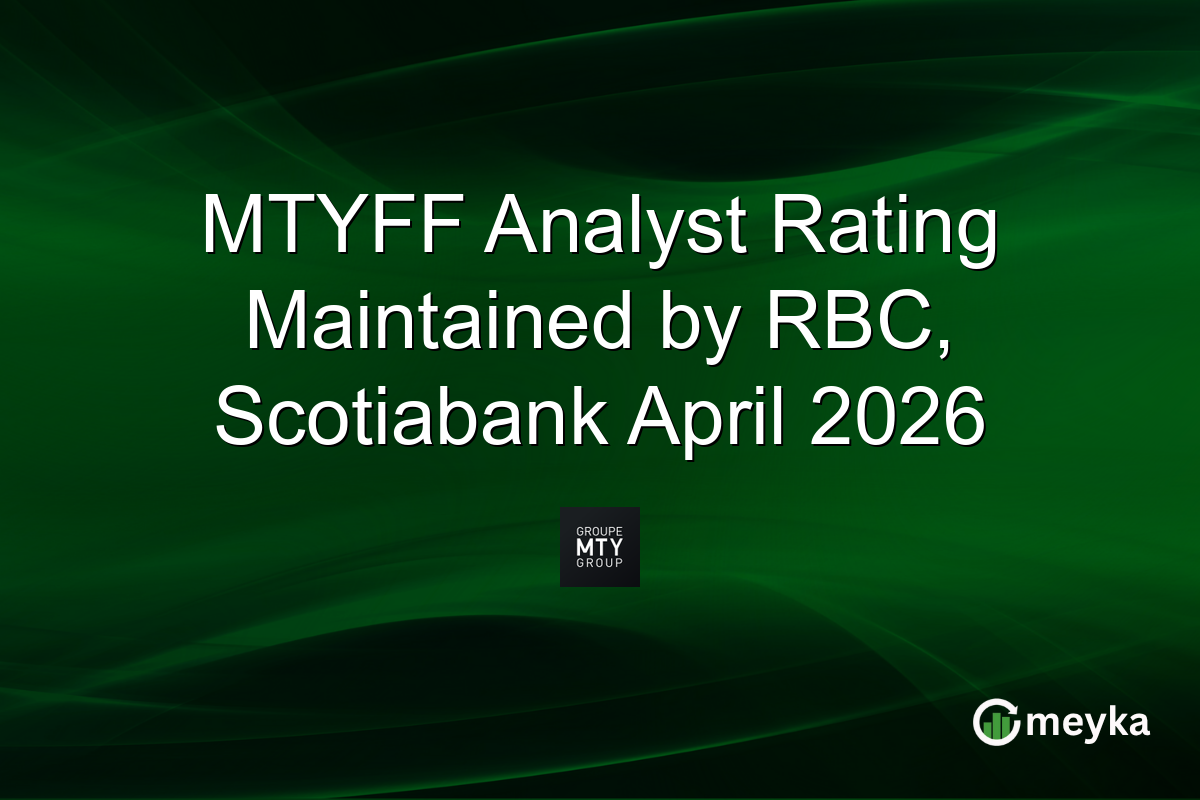 MTYFF Analyst Rating Maintained by RBC, Scotiabank April 2026

GROUPE
MTY
GROUP

meyka